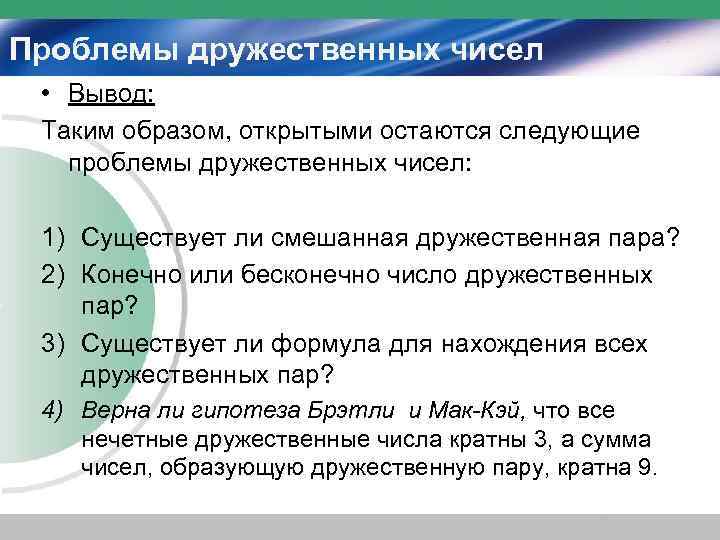 Проблемы дружественных чисел

• Вывод:

Таким образом, открытыми остаются следующие проблемы дружественных чисел:

1) Существует ли смешанная дружественная пара?
2) Конечно или бесконечно число дружественных пар?
3) Существует ли формула для нахождения всех дружественных пар?
4) Верна ли гипотеза Брэтли и Мак-Кэй, что все нечетные дружественные числа кратны 3, а сумма чисел, образующую дружественную пару, кратна 9.